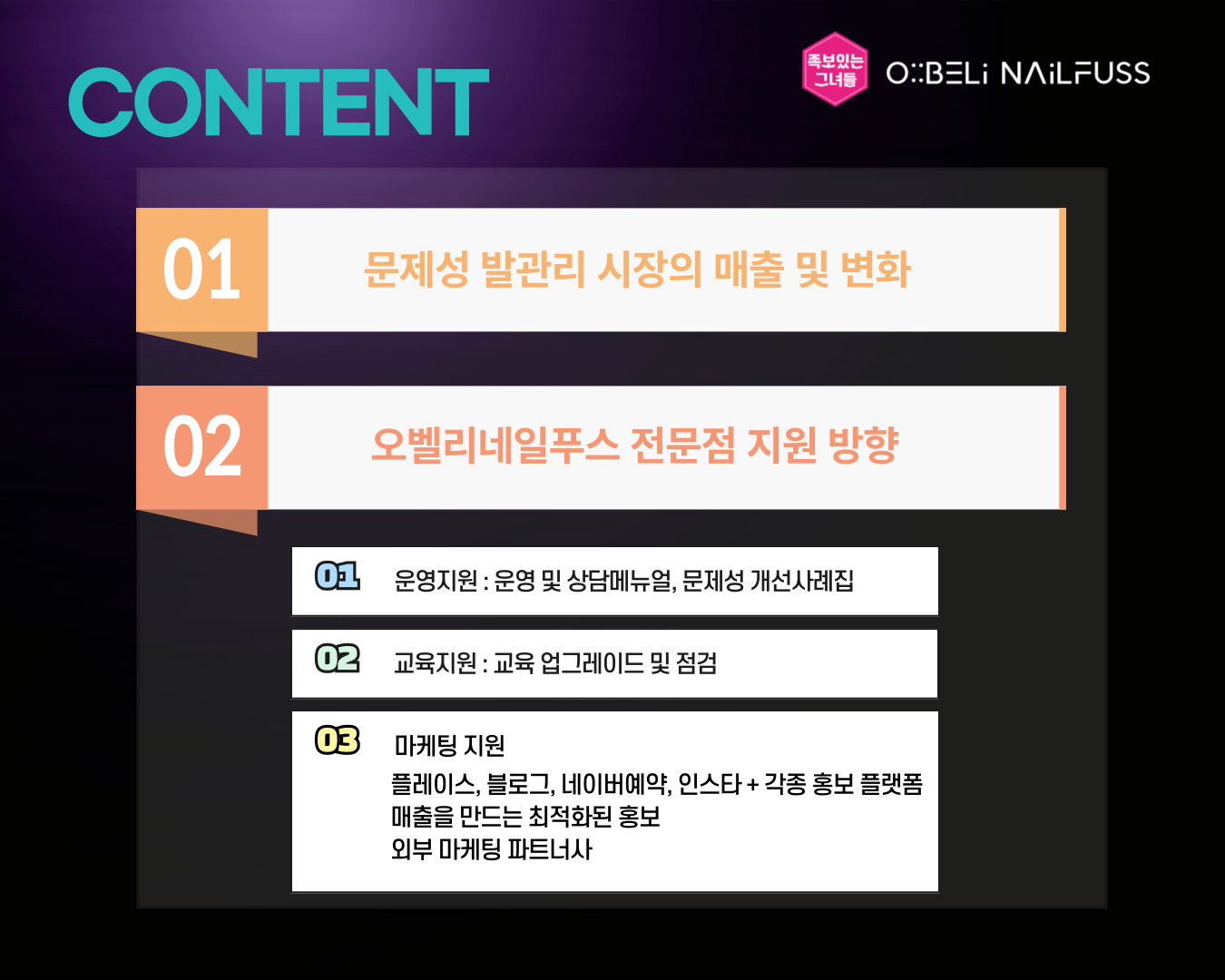 CONTENT

족보있는 그녀들

O::BELi NAiLFUSS

01

문제성 발관리 시장의 매출 및 변화

02

오벨리네일푸스 전문점 지원 방향

01 운영지원 : 운영 및 상담메뉴얼, 문제성 개선사례집

02 교육지원 : 교육 업그레이드 및 점검

03 마케팅 지원
플레이스, 블로그, 네이버예약, 인스타 + 각종 홍보 플랫폼
매출을 만드는 최적화된 홍보
외부 마케팅 파트너사